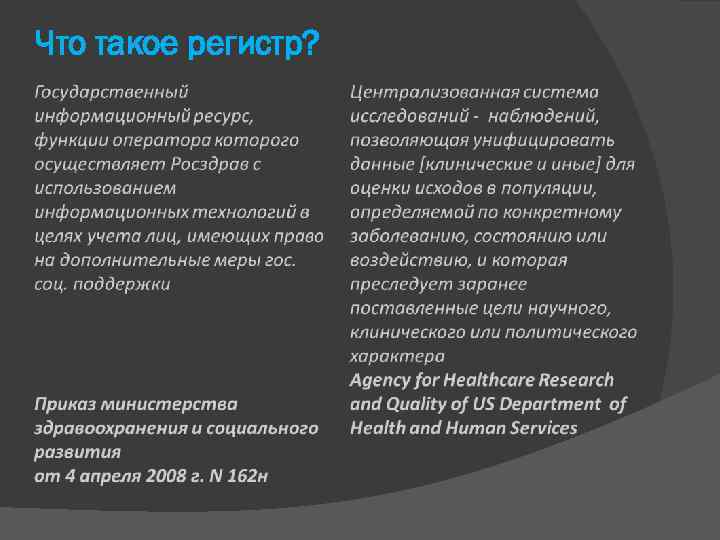 Что такое регистр?

Государственный информационный ресурс, функции оператора которого осуществляет Росздрав с использованием информационных технологий в целях учета лиц, имеющих право на дополнительные меры гос. соц. поддержки

Приказ министерства здравоохранения и социального развития
от 4 апреля 2008 г. N 162н

Централизованная система исследований - наблюдений, позволяющая унифицировать данные [клинические и иные] для оценки исходов в популяции, определяемой по конкретному заболеванию, состоянию или воздействию, и которая преследует заранее поставленные цели научного, клинического или политического характера
Agency for Healthcare Research and Quality of US Department of Health and Human Services